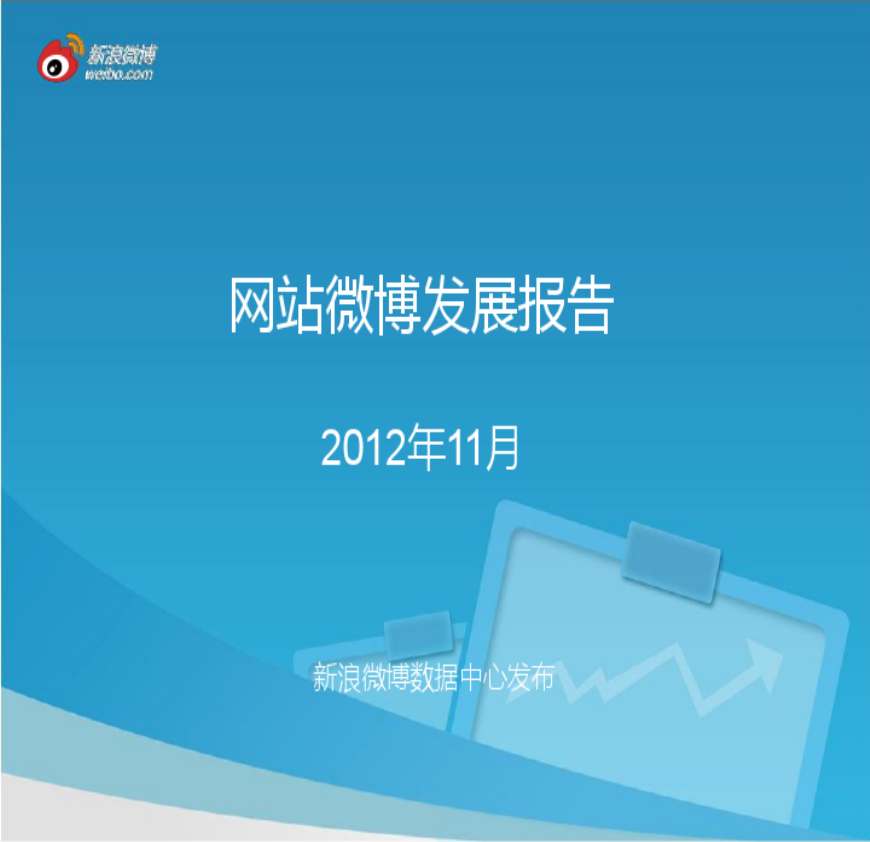 新浪微博
weibo.com

网站微博发展报告

2012年11月

新浪微博数据中心发布